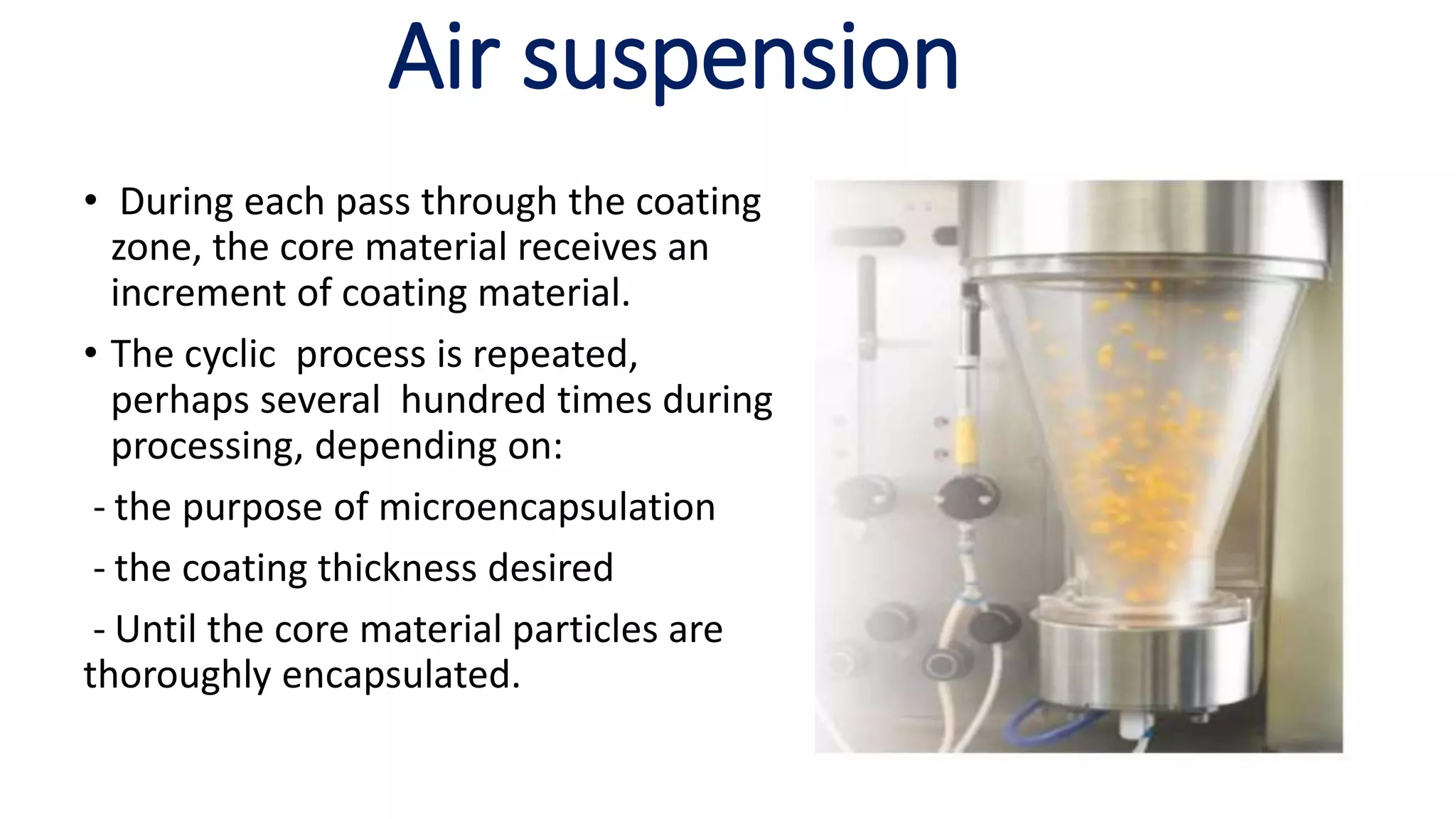 Air suspension

• During each pass through the coating zone, the core material receives an increment of coating material.

• The cyclic process is repeated, perhaps several hundred times during processing, depending on:

- the purpose of microencapsulation

- the coating thickness desired

- Until the core material particles are thoroughly encapsulated.